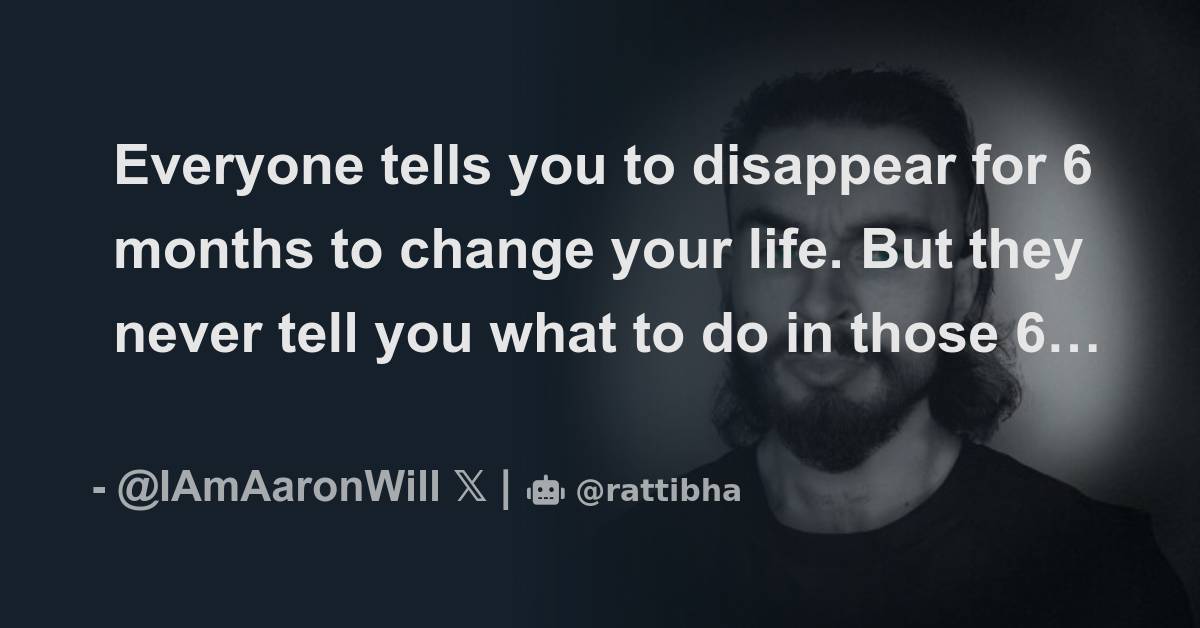 Everyone tells you to disappear for 6 months to change your life. But they never tell you what to do in those 6…

- @IAmAaronWill 𝕏 | @rattibha